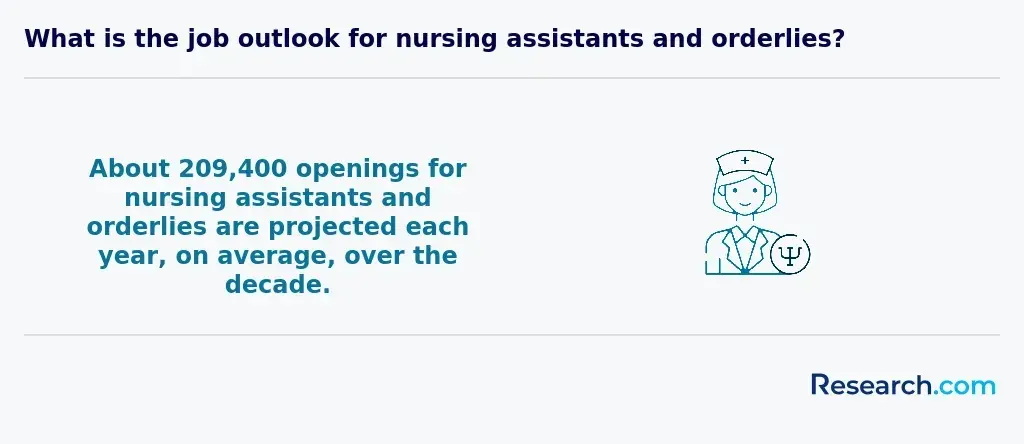 What is the job outlook for nursing assistants and orderlies?

About 209,400 openings for nursing assistants and orderlies are projected each year, on average, over the decade.

Research.com